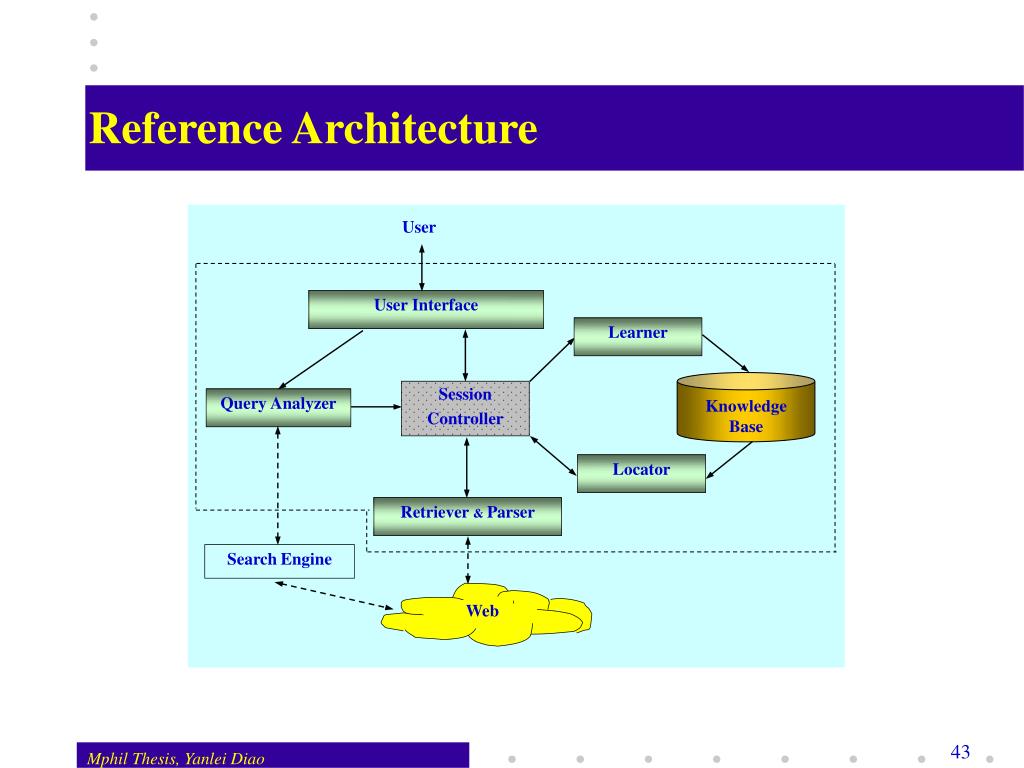 Reference Architecture

User

User Interface

Learner

Query Analyzer

Session Controller

Knowledge Base

Locator

Retriever & Parser

Search Engine

Web

Mphil Thesis, Yanlei Diao

43